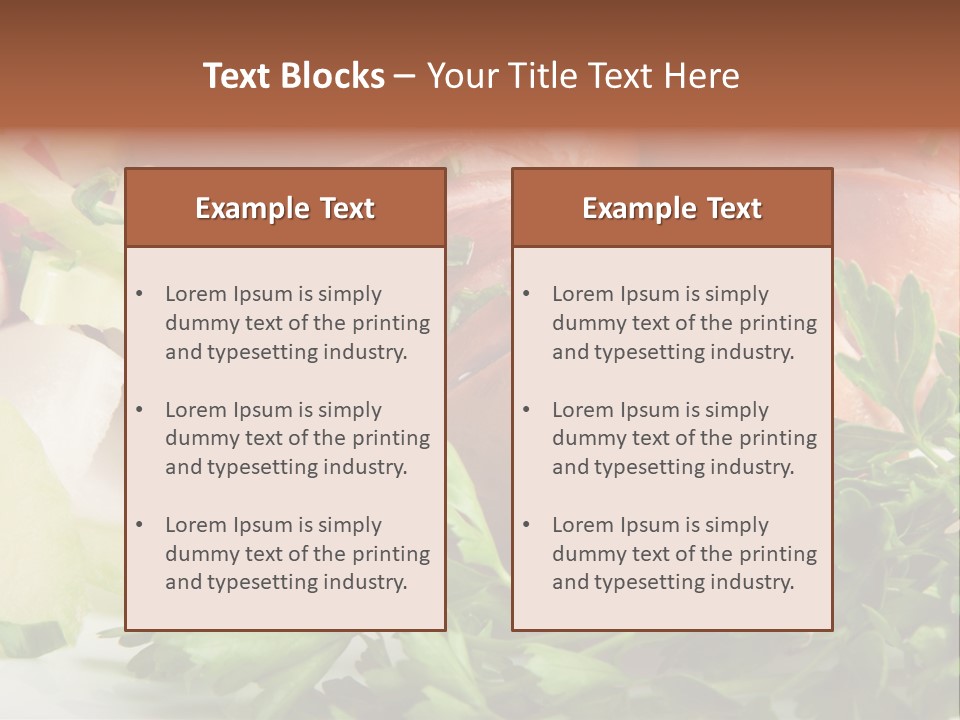 Text Blocks – Your Title Text Here

Example Text

• Lorem Ipsum is simply dummy text of the printing and typesetting industry.

• Lorem Ipsum is simply dummy text of the printing and typesetting industry.

• Lorem Ipsum is simply dummy text of the printing and typesetting industry.

Example Text

• Lorem Ipsum is simply dummy text of the printing and typesetting industry.

• Lorem Ipsum is simply dummy text of the printing and typesetting industry.

• Lorem Ipsum is simply dummy text of the printing and typesetting industry.